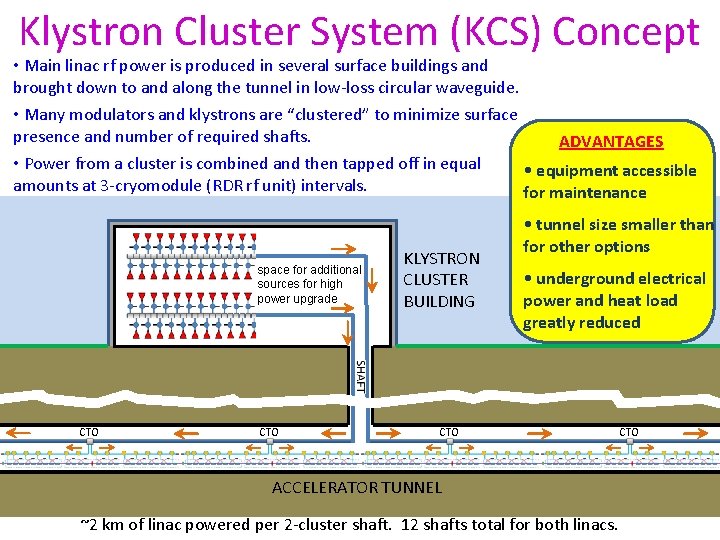 Klystron Cluster System (KCS) Concept

• Main linac rf power is produced in several surface buildings and brought down to and along the tunnel in low-loss circular waveguide.

• Many modulators and klystrons are "clustered" to minimize surface presence and number of required shafts.

• Power from a cluster is combined and then tapped off in equal amounts at 3-cryomodule (RDR rf unit) intervals.

ADVANTAGES

• equipment accessible for maintenance

• tunnel size smaller than for other options

• underground electrical power and heat load greatly reduced

space for additional sources for high power upgrade

KLYSTRON CLUSTER BUILDING

SHAFT

CTO

CTO

CTO

CTO

ACCELERATOR TUNNEL

~2 km of linac powered per 2-cluster shaft. 12 shafts total for both linacs.